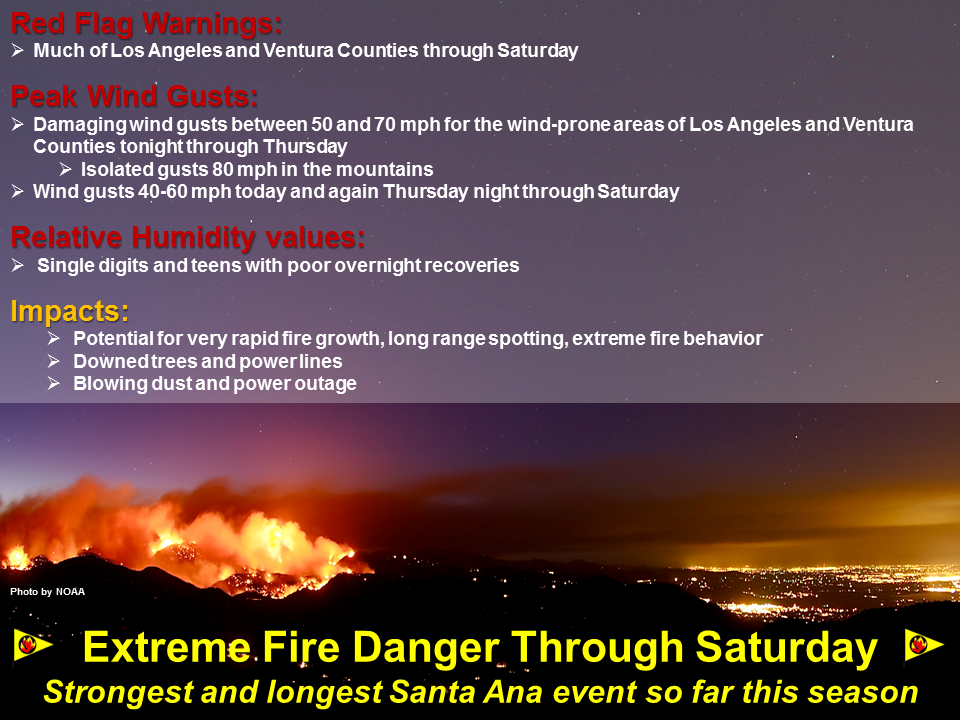 Red Flag Warnings:
➢ Much of Los Angeles and Ventura Counties through Saturday

Peak Wind Gusts:
➢ Damaging wind gusts between 50 and 70 mph for the wind-prone areas of Los Angeles and Ventura Counties tonight through Thursday
➢ Isolated gusts 80 mph in the mountains
➢ Wind gusts 40-60 mph today and again Thursday night through Saturday

Relative Humidity values:
➢ Single digits and teens with poor overnight recoveries

Impacts:
➢ Potential for very rapid fire growth, long range spotting, extreme fire behavior
➢ Downed trees and power lines
➢ Blowing dust and power outage

Photo by NOAA

Extreme Fire Danger Through Saturday
Strongest and longest Santa Ana event so far this season